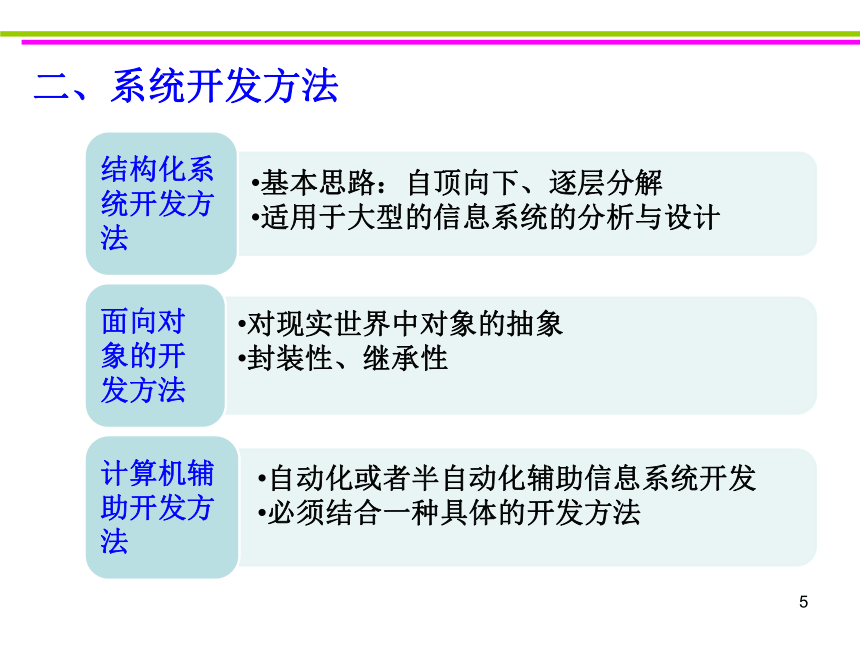 二、系统开发方法

结构化系统开发方法

•基本思路：自顶向下、逐层分解
•适用于大型的信息系统的分析与设计

面向对象的开发方法

•对现实世界中对象的抽象
•封装性、继承性

计算机辅助开发方法

•自动化或者半自动化辅助信息系统开发
•必须结合一种具体的开发方法

5